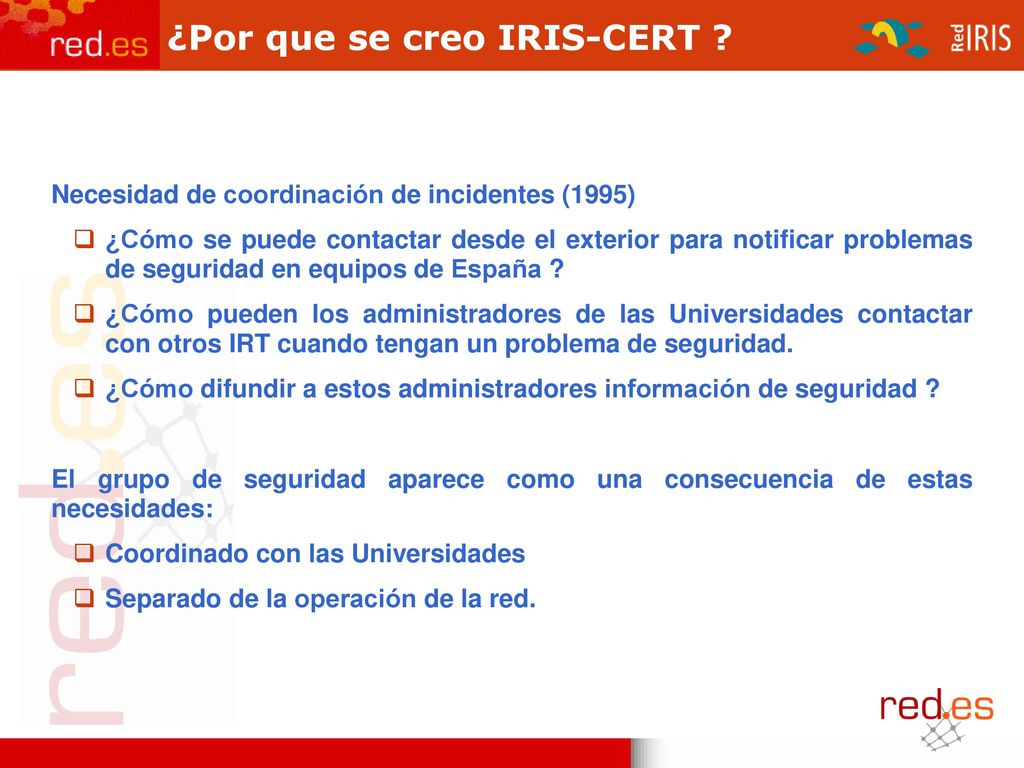 red.es

¿Por que se creo IRIS-CERT ?

Red IRIS

Necesidad de coordinación de incidentes (1995)

❑ ¿Cómo se puede contactar desde el exterior para notificar problemas de seguridad en equipos de España ?

❑ ¿Cómo pueden los administradores de las Universidades contactar con otros IRT cuando tengan un problema de seguridad.

❑ ¿Cómo difundir a estos administradores información de seguridad ?

El grupo de seguridad aparece como una consecuencia de estas necesidades:

❑ Coordinado con las Universidades

❑ Separado de la operación de la red.

red.es

red.es